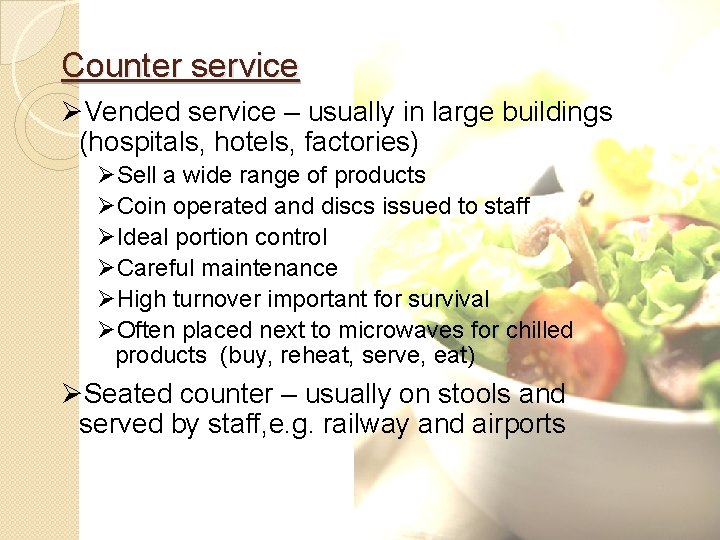 Counter service

➢Vended service – usually in large buildings (hospitals, hotels, factories)

➢Sell a wide range of products
➢Coin operated and discs issued to staff
➢Ideal portion control
➢Careful maintenance
➢High turnover important for survival
➢Often placed next to microwaves for chilled products  (buy, reheat, serve, eat)

➢Seated counter – usually on stools and served by staff,e.g. railway and airports